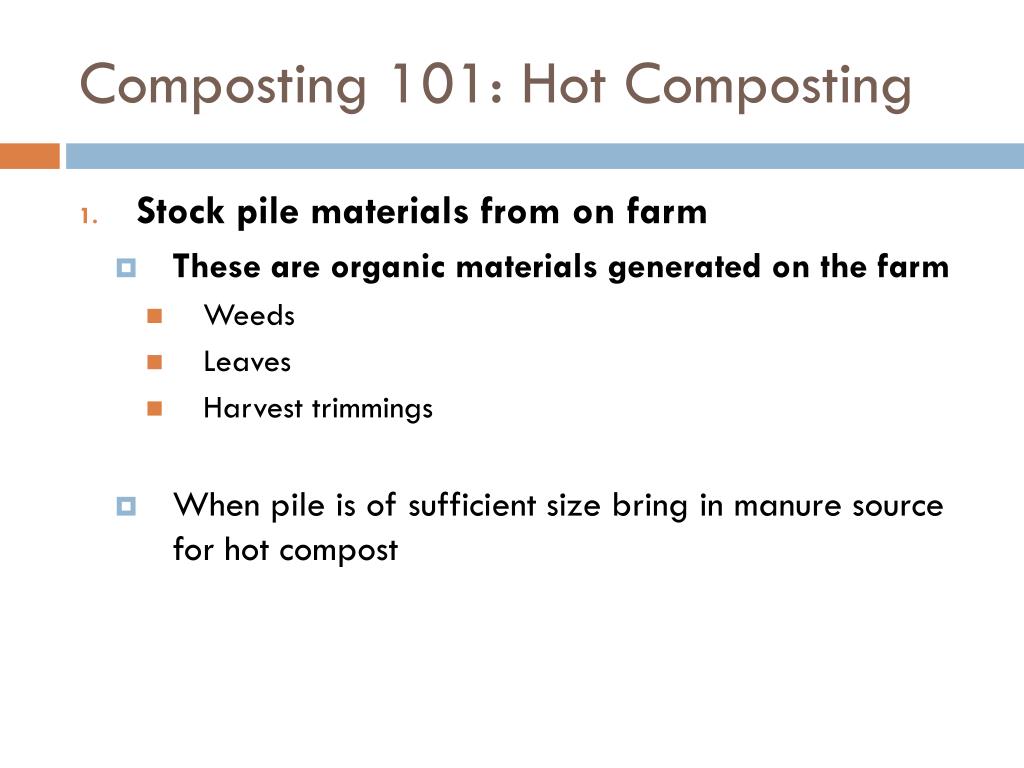 Composting 101: Hot Composting

1. Stock pile materials from on farm

These are organic materials generated on the farm

Weeds

Leaves

Harvest trimmings

When pile is of sufficient size bring in manure source for hot compost